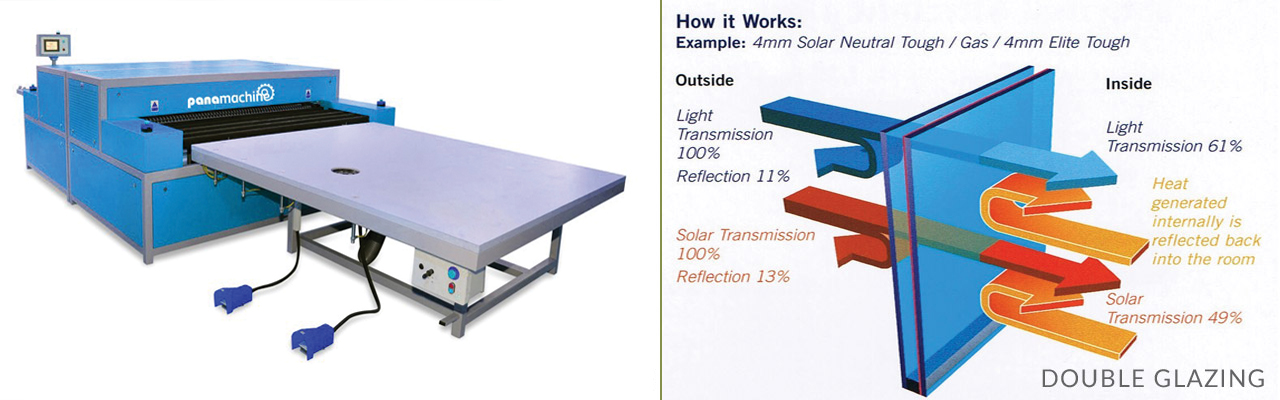 panamachine

How it Works:
Example: 4mm Solar Neutral Tough / Gas / 4mm Elite Tough

Outside

Light Transmission 100%

Reflection 11%

Solar Transmission 100%

Reflection 13%

Inside

Light Transmission 61%

Heat generated internally is reflected back into the room

Solar Transmission 49%

DOUBLE GLAZING